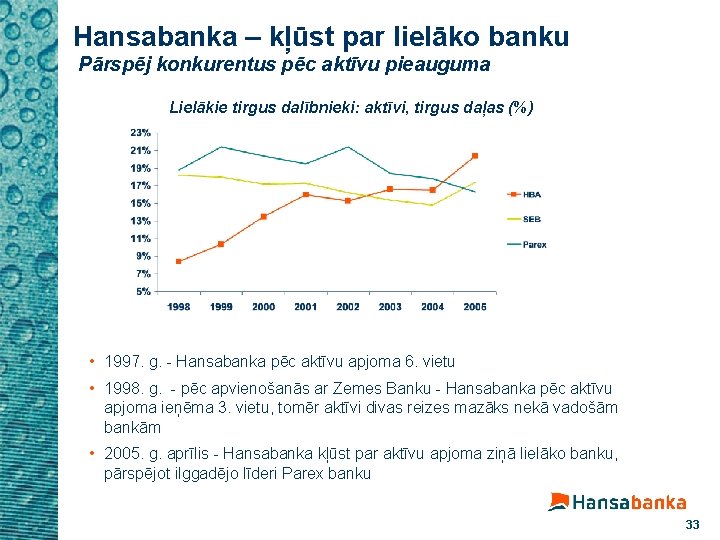 Hansabanka – kļūst par lielāko banku
Pārspēj konkurentus pēc aktīvu pieauguma

Lielākie tirgus dalībnieki: aktīvi, tirgus daļas (%)

23%
21%
19%
17%
15%
13%
11%
9%
7%
5%

1998 1999 2000 2001 2002 2003 2004 2005

HBA
SEB
Parex

• 1997. g. - Hansabanka pēc aktīvu apjoma 6. vietu

• 1998. g. - pēc apvienošanās ar Zemes Banku - Hansabanka pēc aktīvu apjoma ieņēma 3. vietu, tomēr aktīvi divas reizes mazāks nekā vadošām bankām

• 2005. g. aprīlis - Hansabanka kļūst par aktīvu apjoma ziņā lielāko banku, pārspējot ilggadējo līderi Parex banku

Hansabanka

33